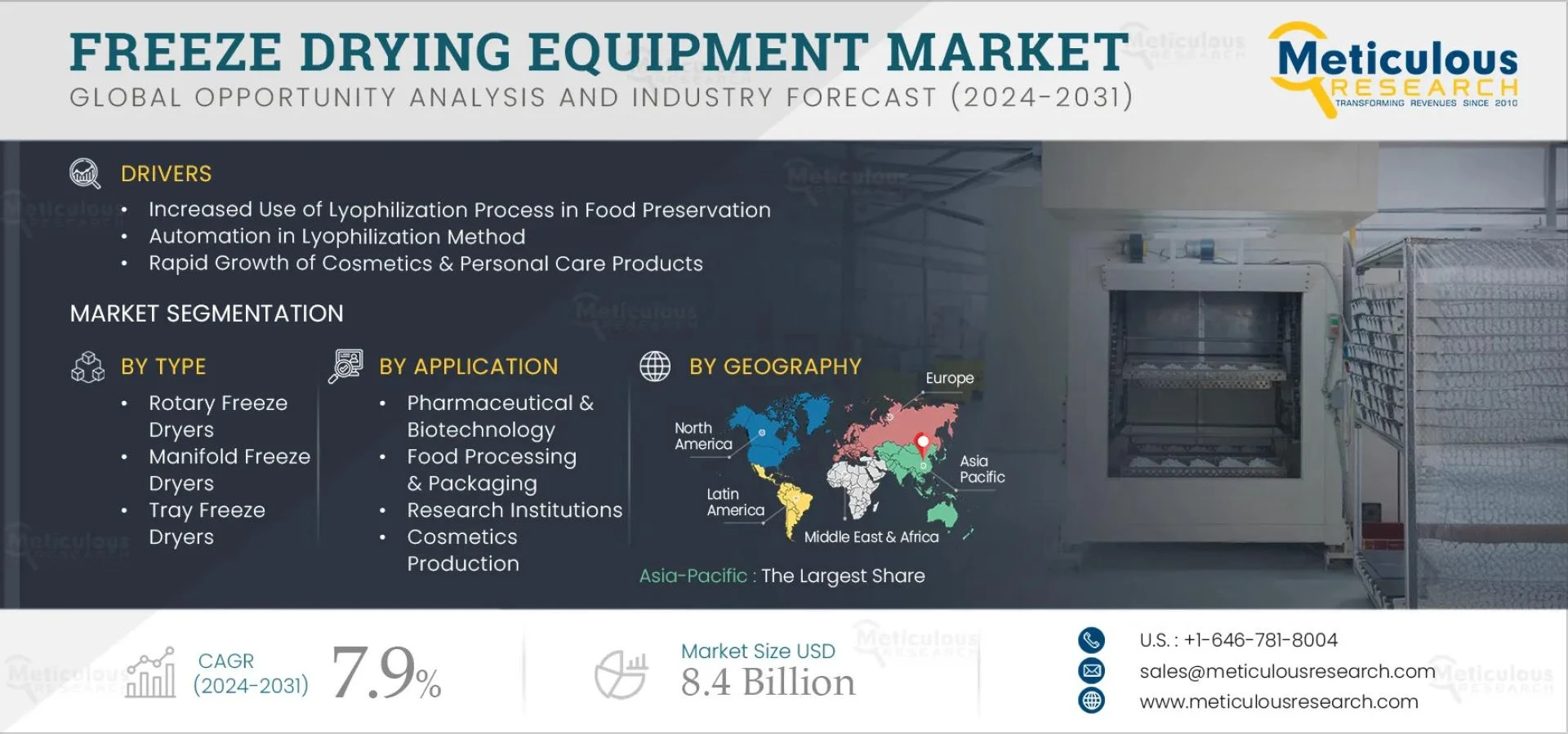 FREEZE DRYING EQUIPMENT MARKET
GLOBAL OPPORTUNITY ANALYSIS AND INDUSTRY FORECAST (2024-2031)

Meticulous RESEARCH
TRANSFORMING REVENUES SINCE 2010

DRIVERS
• Increased Use of Lyophilization Process in Food Preservation
• Automation in Lyophilization Method
• Rapid Growth of Cosmetics & Personal Care Products

MARKET SEGMENTATION

BY TYPE
• Rotary Freeze Dryers
• Manifold Freeze Dryers
• Tray Freeze Dryers

BY APPLICATION
• Pharmaceutical & Biotechnology
• Food Processing & Packaging
• Research Institutions
• Cosmetics Production

BY GEOGRAPHY
Europe
North America
Asia Pacific
Latin America
Middle East & Africa

Asia-Pacific : The Largest Share

CAGR (2024-2031) 7.9%

Market Size USD 8.4 Billion

U.S. : +1-646-781-8004
sales@meticulousresearch.com
www.meticulousresearch.com